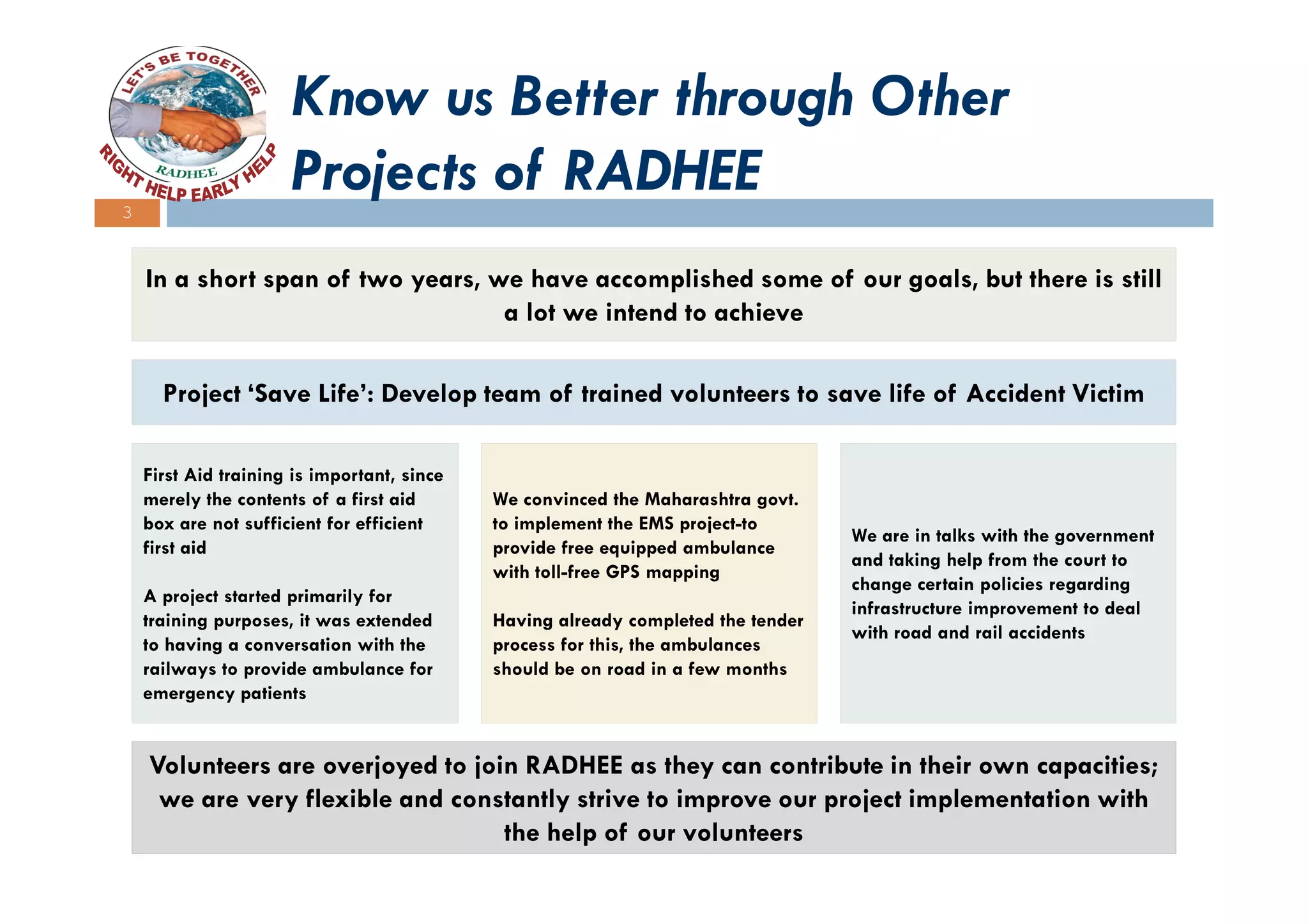 LET'S BE TOGETHER
RADHEE
RIGHT HELP EARLY HELP

Know us Better through Other Projects of RADHEE

3

In a short span of two years, we have accomplished some of our goals, but there is still a lot we intend to achieve

Project 'Save Life': Develop team of trained volunteers to save life of Accident Victim

First Aid training is important, since merely the contents of a first aid box are not sufficient for efficient first aid

A project started primarily for training purposes, it was extended to having a conversation with the railways to provide ambulance for emergency patients

We convinced the Maharashtra govt. to implement the EMS project-to provide free equipped ambulance with toll-free GPS mapping

Having already completed the tender process for this, the ambulances should be on road in a few months

We are in talks with the government and taking help from the court to change certain policies regarding infrastructure improvement to deal with road and rail accidents

Volunteers are overjoyed to join RADHEE as they can contribute in their own capacities; we are very flexible and constantly strive to improve our project implementation with the help of our volunteers